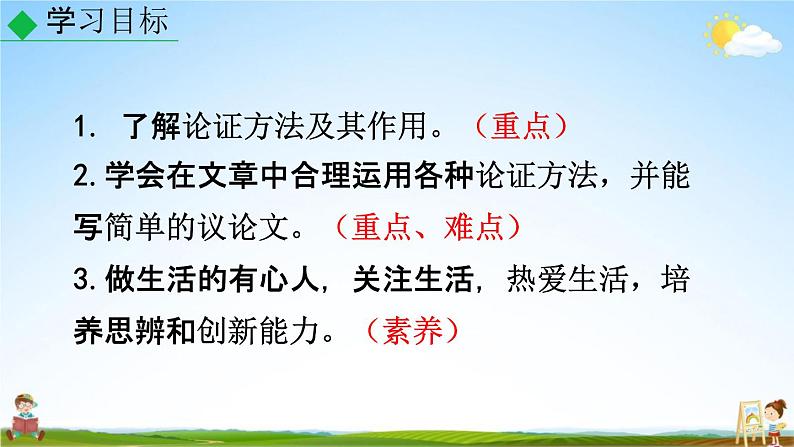 学习目标

1. 了解论证方法及其作用。（重点）

2. 学会在文章中合理运用各种论证方法，并能写简单的议论文。（重点、难点）

3. 做生活的有心人，关注生活，热爱生活，培养思辨和创新能力。（素养）